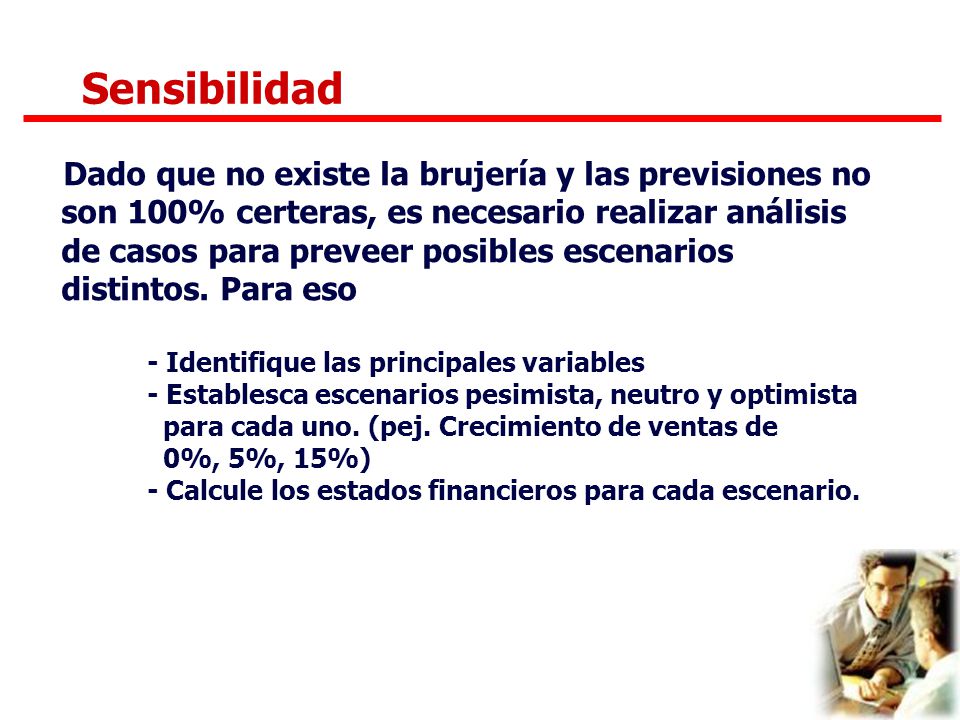 Sensibilidad

Dado que no existe la brujería y las previsiones no son 100% certeras, es necesario realizar análisis de casos para preveer posibles escenarios distintos. Para eso

- Identifique las principales variables
- Establesca escenarios pesimista, neutro y optimista para cada uno. (pej. Crecimiento de ventas de 0%, 5%, 15%)
- Calcule los estados financieros para cada escenario.